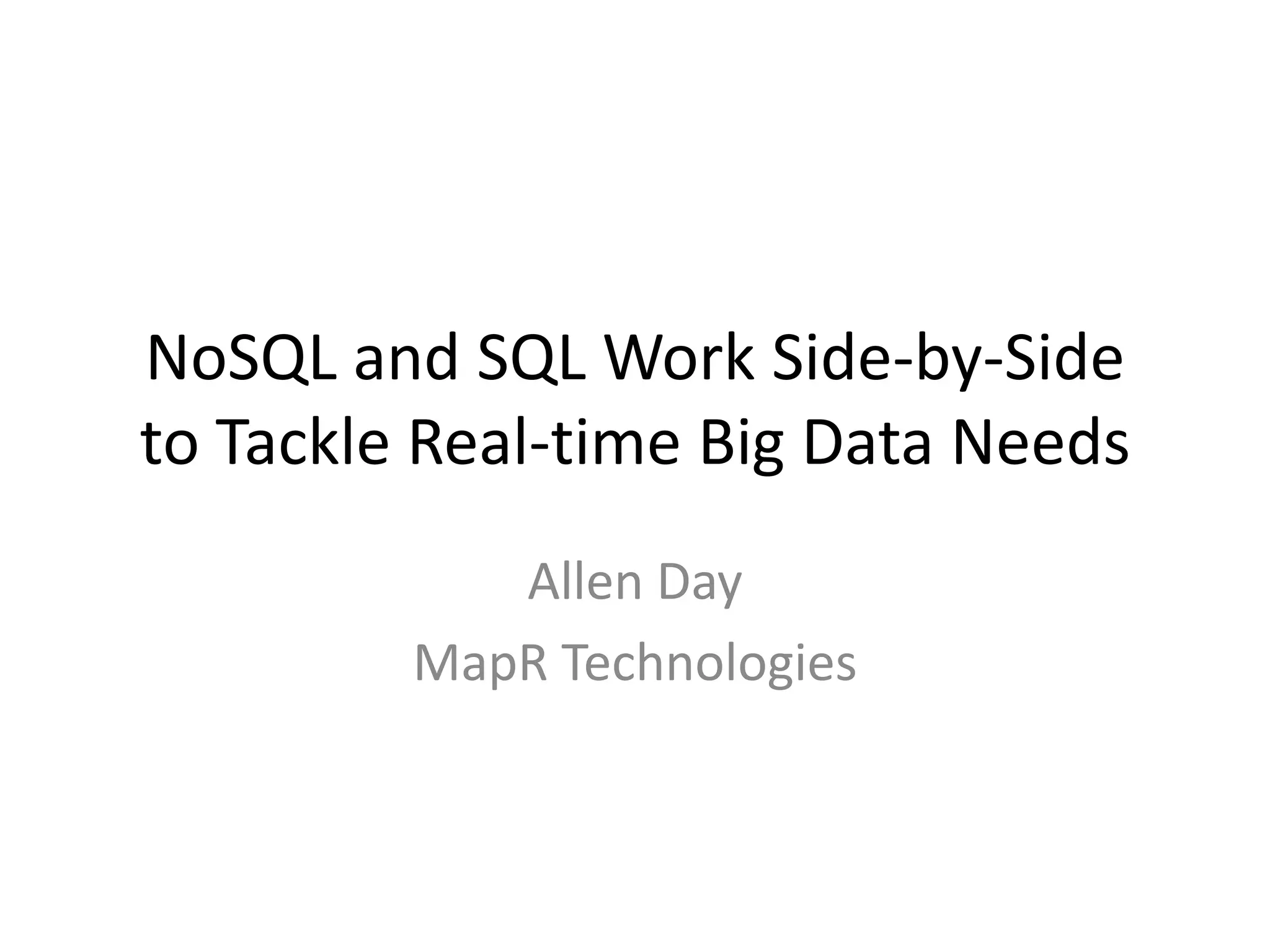 NoSQL and SQL Work Side-by-Side to Tackle Real-time Big Data Needs

Allen Day

MapR Technologies